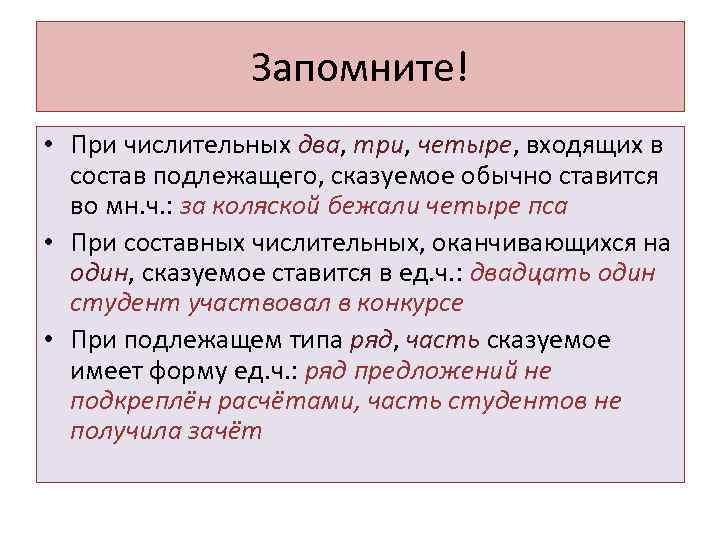 Запомните!

• При числительных два, три, четыре, входящих в состав подлежащего, сказуемое обычно ставится во мн.ч.: за коляской бежали четыре пса

• При составных числительных, оканчивающихся на один, сказуемое ставится в ед.ч.: двадцать один студент участвовал в конкурсе

• При подлежащем типа ряд, часть сказуемое имеет форму ед.ч.: ряд предложений не подкреплён расчётами, часть студентов не получила зачёт